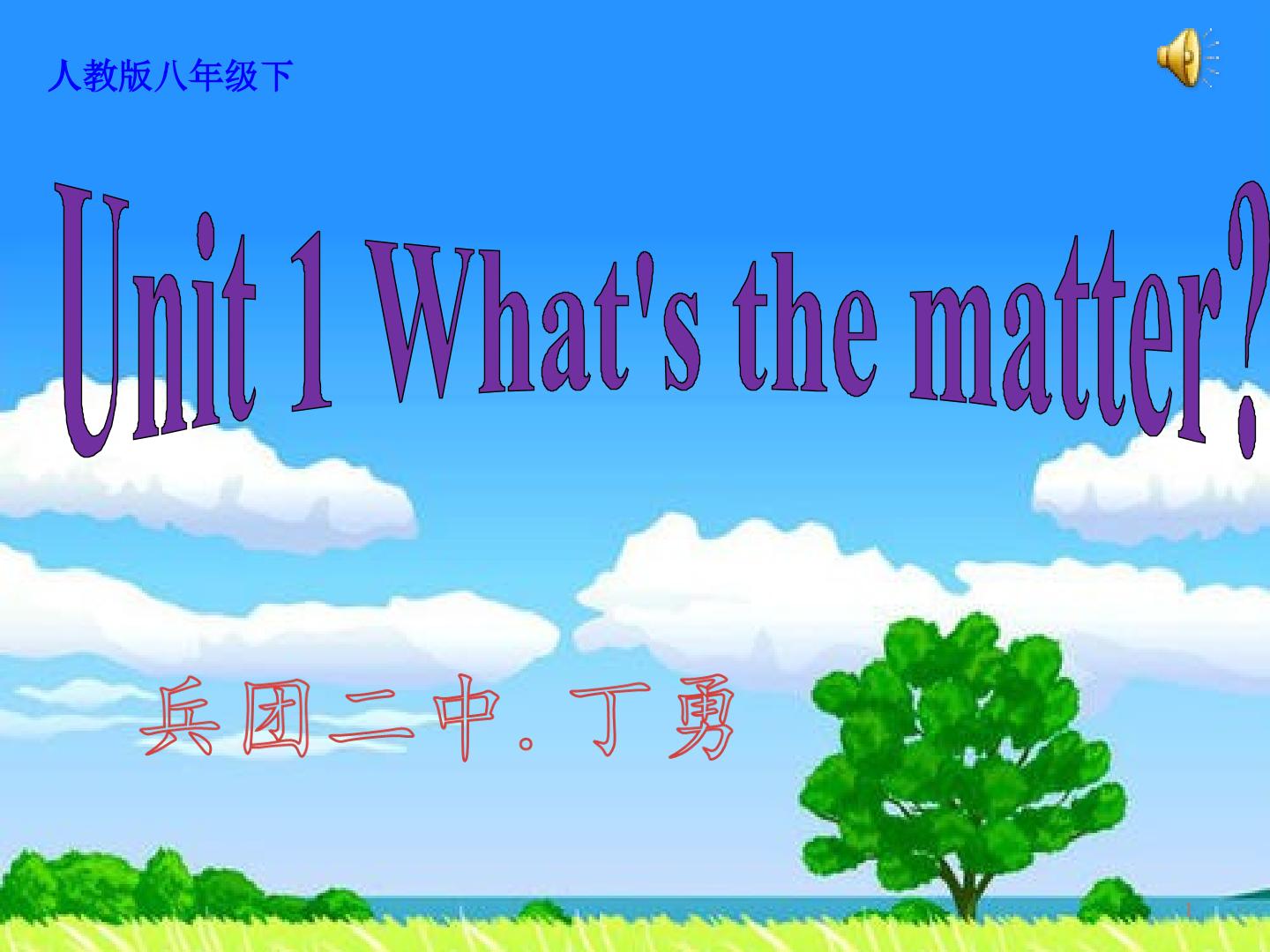 人教版八年级下

Unit 1 What's the matter?

兵团二中。丁勇

1